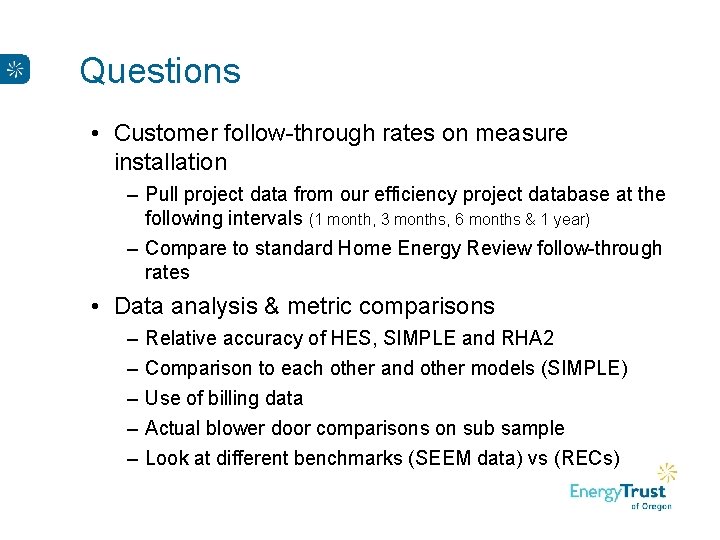 Questions

• Customer follow-through rates on measure installation

– Pull project data from our efficiency project database at the following intervals (1 month, 3 months, 6 months & 1 year)

– Compare to standard Home Energy Review follow-through rates

• Data analysis & metric comparisons

– Relative accuracy of HES, SIMPLE and RHA2

– Comparison to each other and other models (SIMPLE)

– Use of billing data

– Actual blower door comparisons on sub sample

– Look at different benchmarks (SEEM data) vs (RECs)

EnergyTrust of Oregon